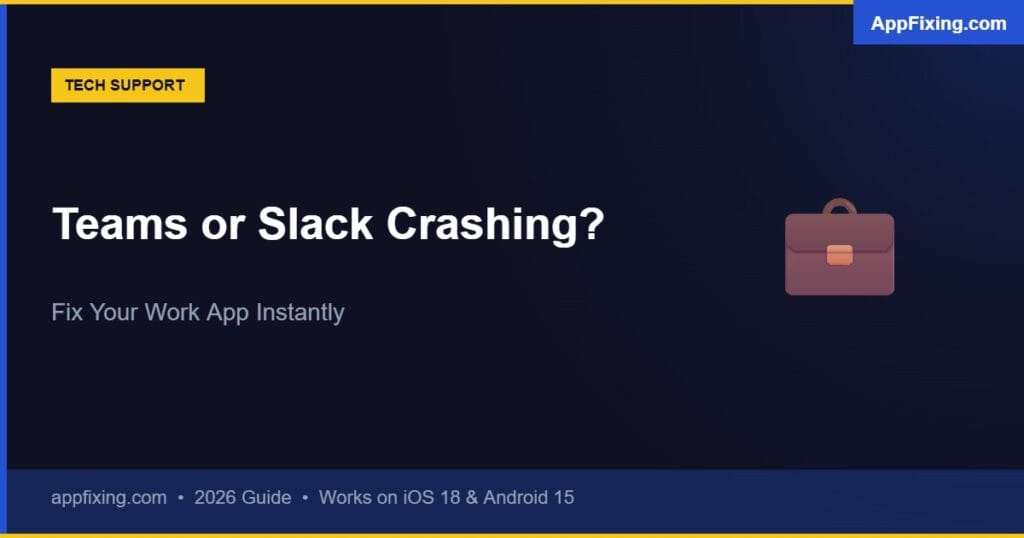 AppFixing.com

TECH SUPPORT

Teams or Slack Crashing?

Fix Your Work App Instantly

appfixing.com • 2026 Guide • Works on iOS 18 & Android 15